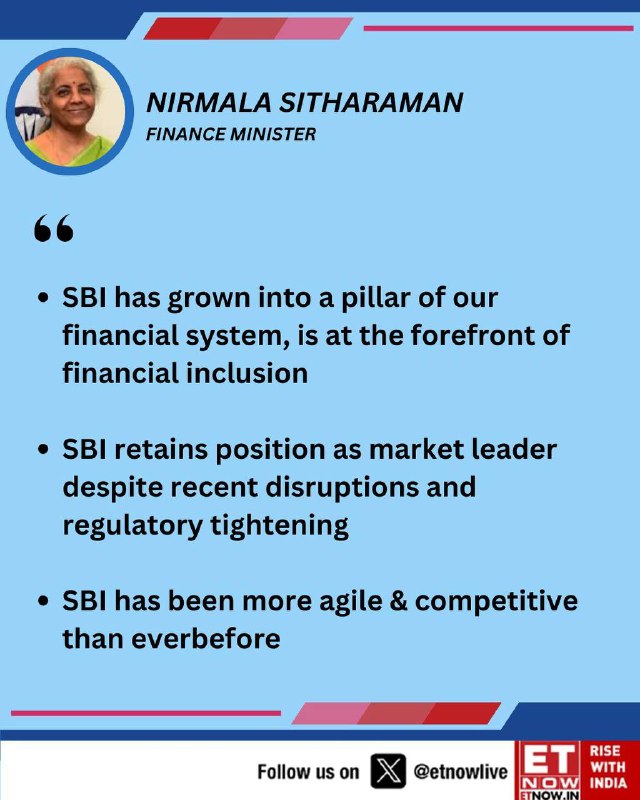 NIRMALA SITHARAMAN
FINANCE MINISTER

“

• SBI has grown into a pillar of our financial system, is at the forefront of financial inclusion

• SBI retains position as market leader despite recent disruptions and regulatory tightening

• SBI has been more agile & competitive than everbefore

Follow us on @etnowlive ET NOW ETNOW.IN RISE WITH INDIA